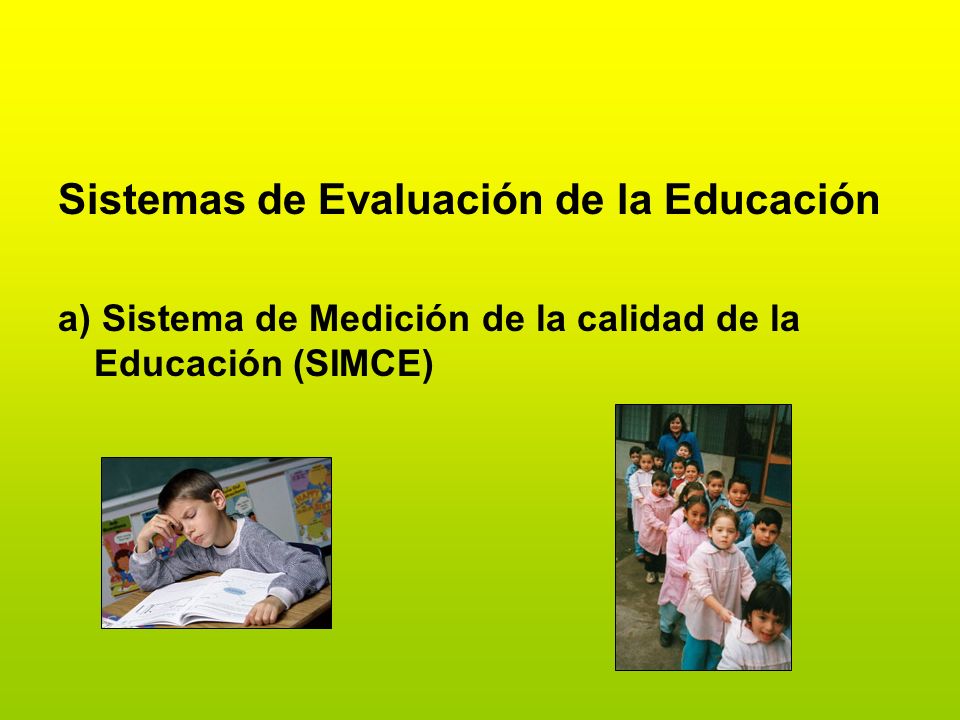 Sistemas de Evaluación de la Educación

a) Sistema de Medición de la calidad de la Educación (SIMCE)